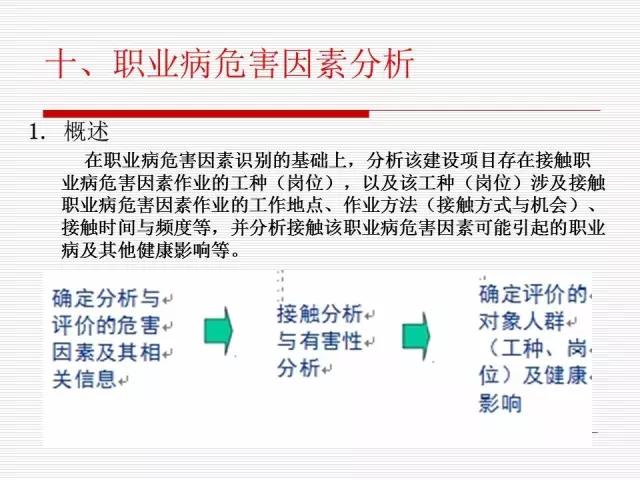 十、职业病危害因素分析

1. 概述

在职业病危害因素识别的基础上，分析该建设项目存在接触职业病危害因素作业的工种（岗位），以及该工种（岗位）涉及接触职业病危害因素作业的工作地点、作业方法（接触方式与机会）、接触时间与频度等，并分析接触该职业病危害因素可能引起的职业病及其他健康影响等。

确定分析与评价的危害因素及其相关信息

接触分析与有害性分析

确定评价的对象人群（工种、岗位）及健康影响